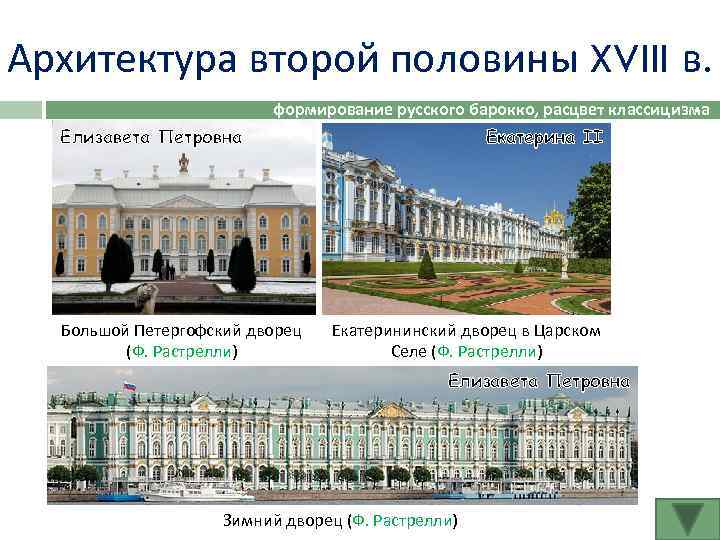 Архитектура второй половины XVIII в.

формирование русского барокко, расцвет классицизма

Елизавета Петровна

Екатерина II

Большой Петергофский дворец (Ф. Растрелли)

Екатерининский дворец в Царском Селе (Ф. Растрелли)

Елизавета Петровна

Зимний дворец (Ф. Растрелли)